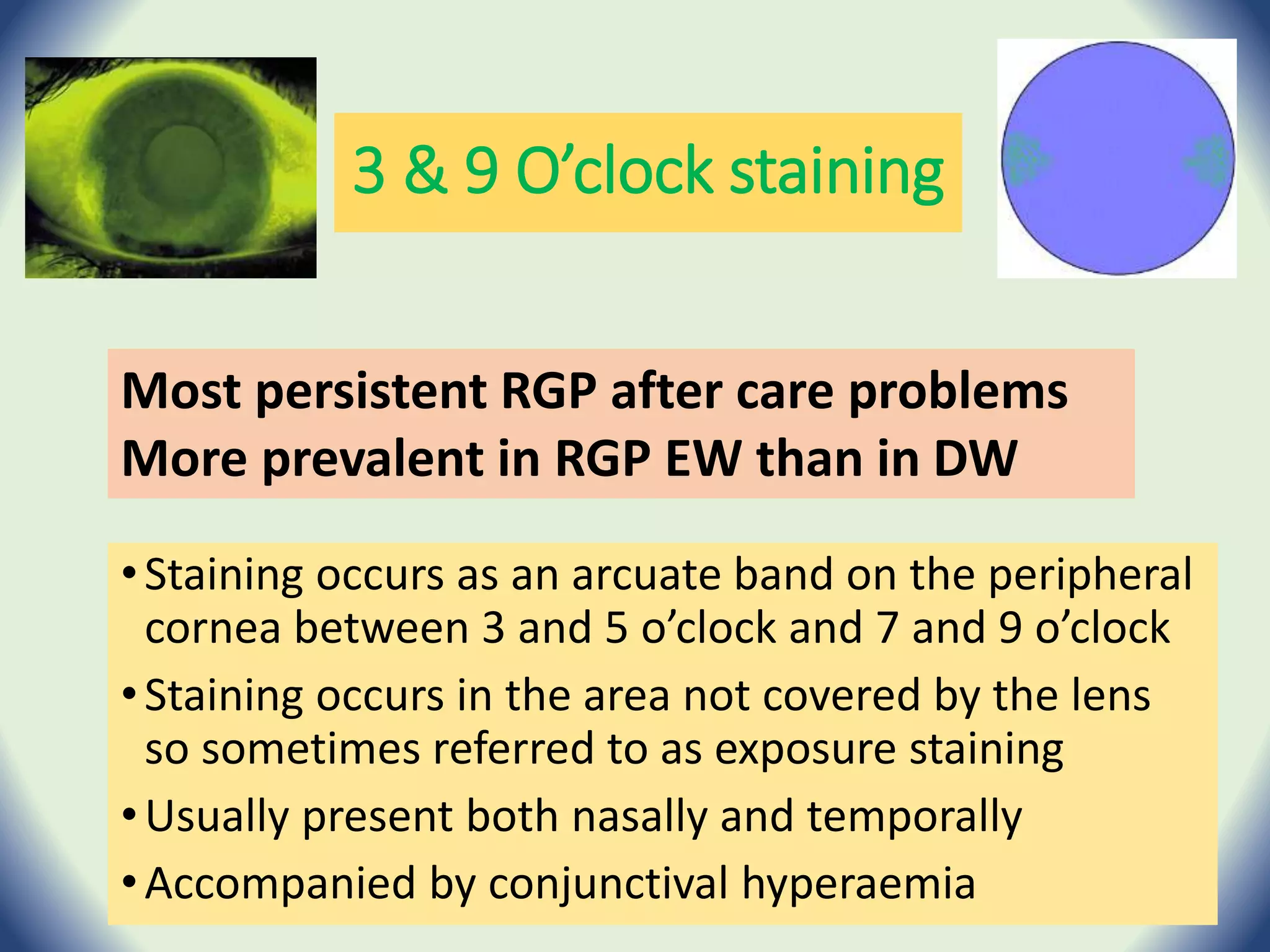 3 & 9 O’clock staining

Most persistent RGP after care problems
More prevalent in RGP EW than in DW

• Staining occurs as an arcuate band on the peripheral cornea between 3 and 5 o’clock and 7 and 9 o’clock
• Staining occurs in the area not covered by the lens so sometimes referred to as exposure staining
• Usually present both nasally and temporally
• Accompanied by conjunctival hyperaemia